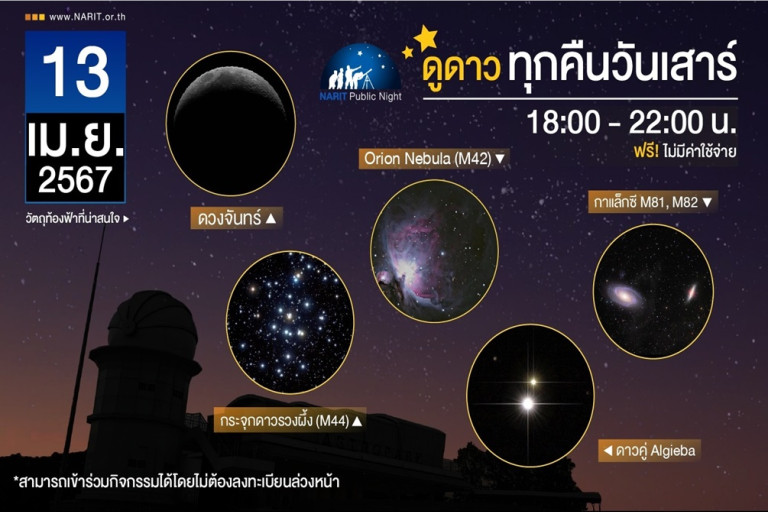 www.NARIT.or.th

13
เม.ย.
2567

วัตถุท้องฟ้าที่น่าสนใจ ►

NARIT Public Night

ดูดาว ทุกคืนวันเสาร์

18:00 - 22:00 น.

ฟรี! ไม่มีค่าใช้จ่าย

ดวงจันทร์ ▲

Orion Nebula (M42) ▼

กาแล็กซี M81, M82 ▼

กระจุกดาวรวงผึ้ง (M44) ▲

◄ ดาวคู่ Algieba

*สามารถเข้าร่วมกิจกรรมได้โดยไม่ต้องลงทะเบียนล่วงหน้า